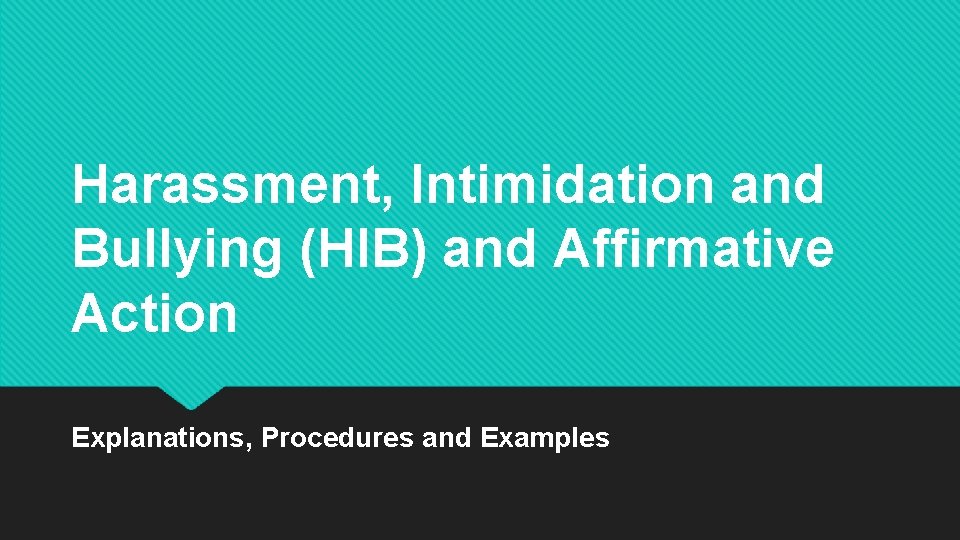 Harassment, Intimidation and Bullying (HIB) and Affirmative Action

Explanations, Procedures and Examples